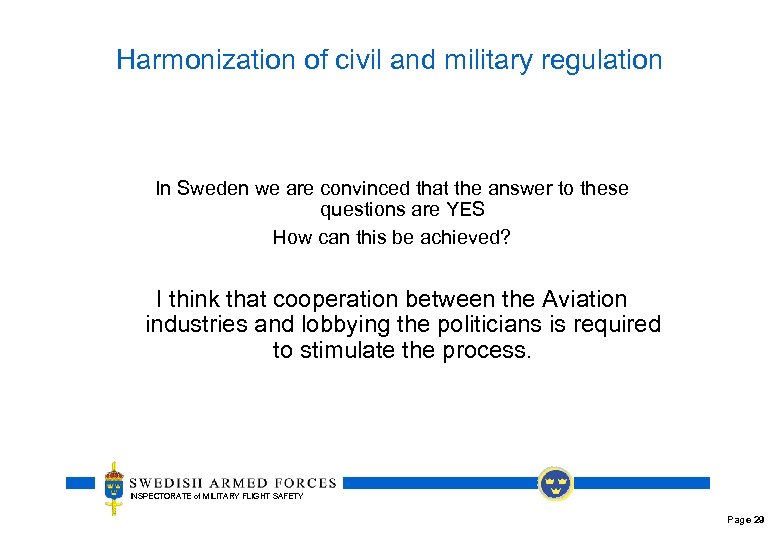 Harmonization of civil and military regulation

In Sweden we are convinced that the answer to these questions are YES

How can this be achieved?

I think that cooperation between the Aviation industries and lobbying the politicians is required to stimulate the process.

SWEDISH ARMED FORCES
INSPECTORATE of MILITARY FLIGHT SAFETY

Page 29